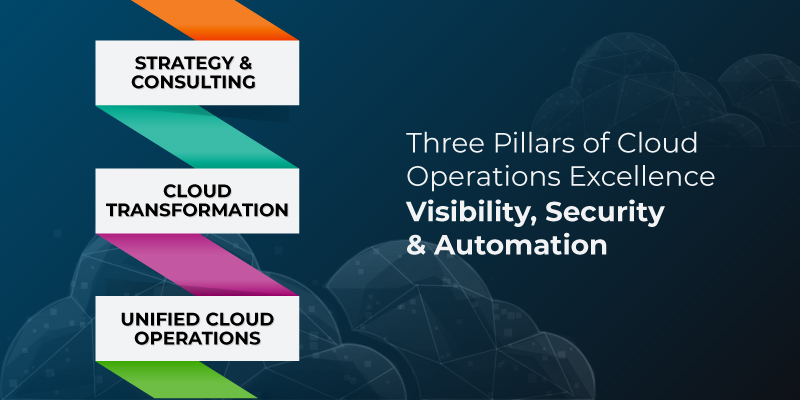 STRATEGY & CONSULTING

CLOUD TRANSFORMATION

UNIFIED CLOUD OPERATIONS

Three Pillars of Cloud Operations Excellence
Visibility, Security & Automation